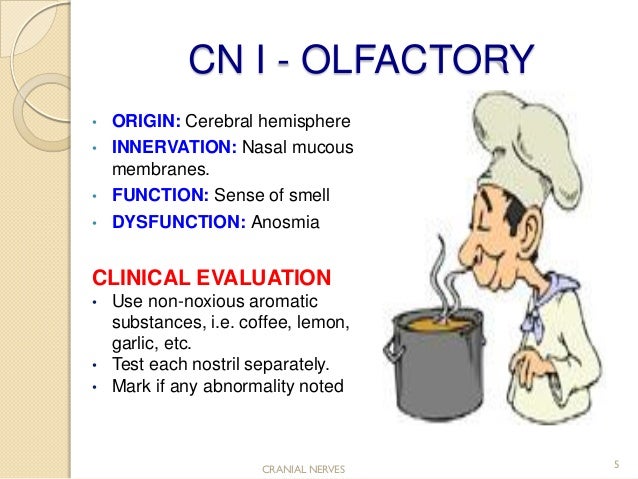 CN I - OLFACTORY

• ORIGIN: Cerebral hemisphere
• INNERVATION: Nasal mucous membranes.
• FUNCTION: Sense of smell
• DYSFUNCTION: Anosmia

CLINICAL EVALUATION
• Use non-noxious aromatic substances, i.e. coffee, lemon, garlic, etc.
• Test each nostril separately.
• Mark if any abnormality noted

CRANIAL NERVES

5